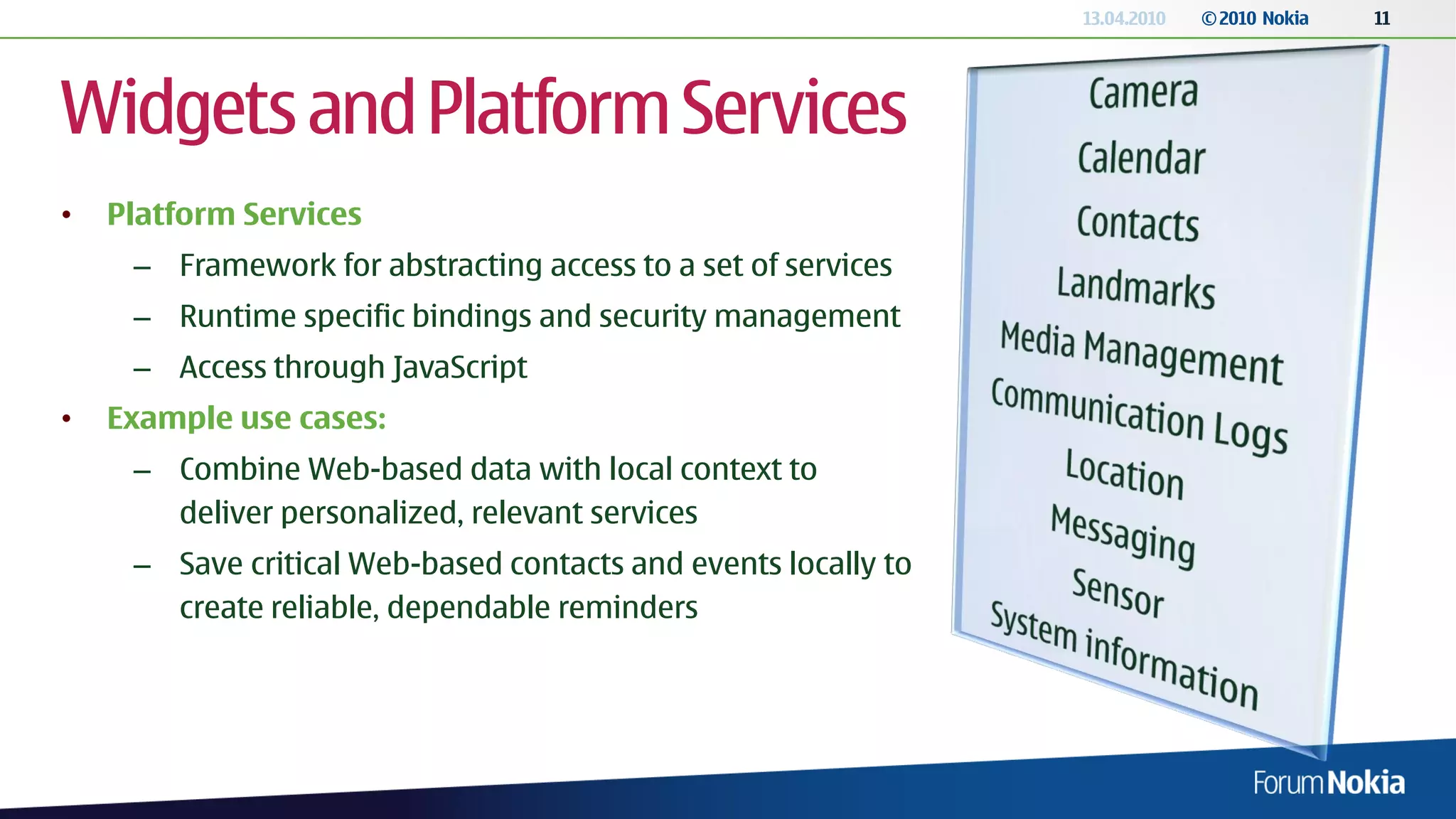 13.04.2010 © 2010 Nokia 11

Widgets and Platform Services

• Platform Services
– Framework for abstracting access to a set of services
– Runtime specific bindings and security management
– Access through JavaScript
• Example use cases:
– Combine Web-based data with local context to deliver personalized, relevant services
– Save critical Web-based contacts and events locally to create reliable, dependable reminders

Camera
Calendar
Contacts
Landmarks
Media Management
Communication Logs
Location
Messaging
Sensor
System information

Forum Nokia